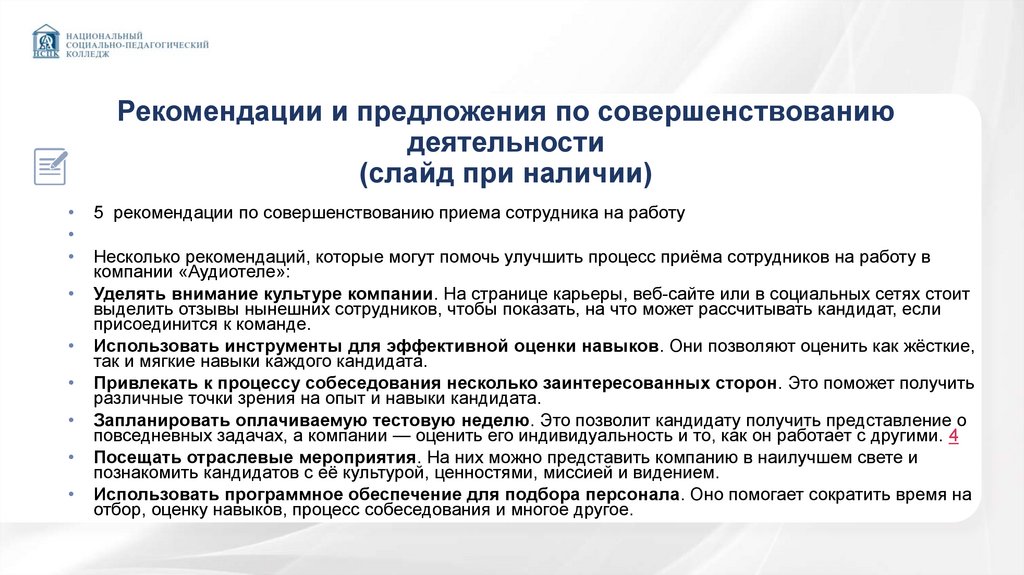 НСПК НАЦИОНАЛЬНЫЙ СОЦИАЛЬНО-ПЕДАГОГИЧЕСКИЙ КОЛЛЕДЖ

Рекомендации и предложения по совершенствованию деятельности
(слайд при наличии)

• 5 рекомендации по совершенствованию приема сотрудника на работу
•
• Несколько рекомендаций, которые могут помочь улучшить процесс приёма сотрудников на работу в компании «Аудиотеле»:
• Уделять внимание культуре компании. На странице карьеры, веб-сайте или в социальных сетях стоит выделить отзывы нынешних сотрудников, чтобы показать, на что может рассчитывать кандидат, если присоединится к команде.
• Использовать инструменты для эффективной оценки навыков. Они позволяют оценить как жёсткие, так и мягкие навыки каждого кандидата.
• Привлекать к процессу собеседования несколько заинтересованных сторон. Это поможет получить различные точки зрения на опыт и навыки кандидата.
• Запланировать оплачиваемую тестовую неделю. Это позволит кандидату получить представление о повседневных задачах, а компании — оценить его индивидуальность и то, как он работает с другими. 4
• Посещать отраслевые мероприятия. На них можно представить компанию в наилучшем свете и познакомить кандидатов с её культурой, ценностями, миссией и видением.
• Использовать программное обеспечение для подбора персонала. Оно помогает сократить время на отбор, оценку навыков, процесс собеседования и многое другое.